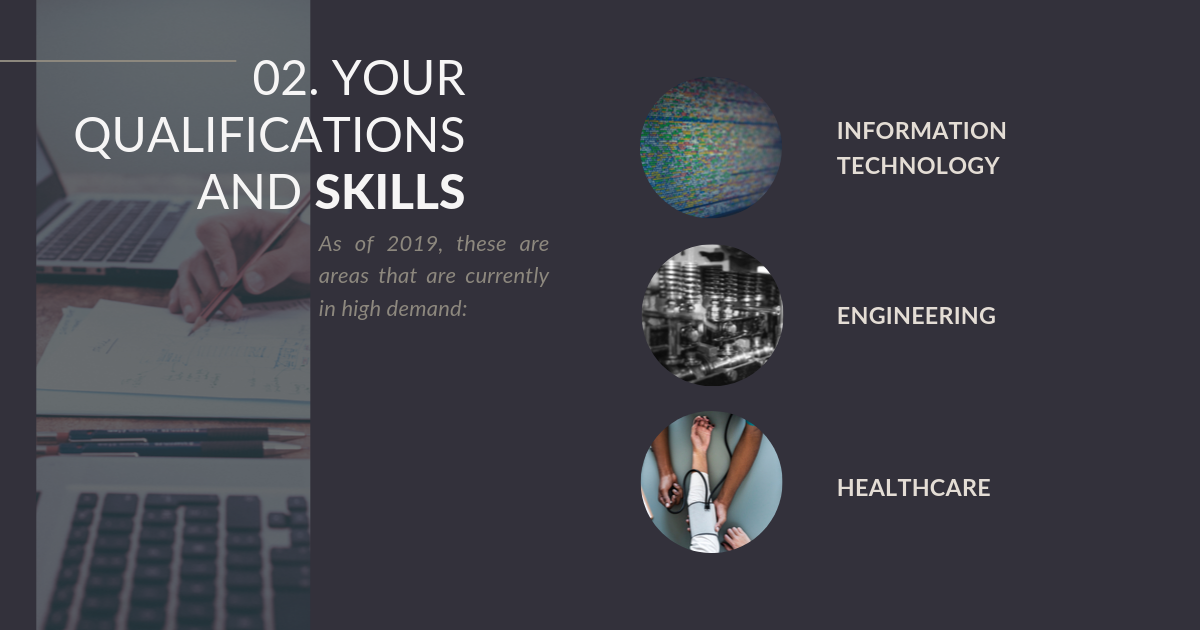 02. YOUR QUALIFICATIONS AND SKILLS

As of 2019, these are areas that are currently in high demand:

INFORMATION TECHNOLOGY

ENGINEERING

HEALTHCARE